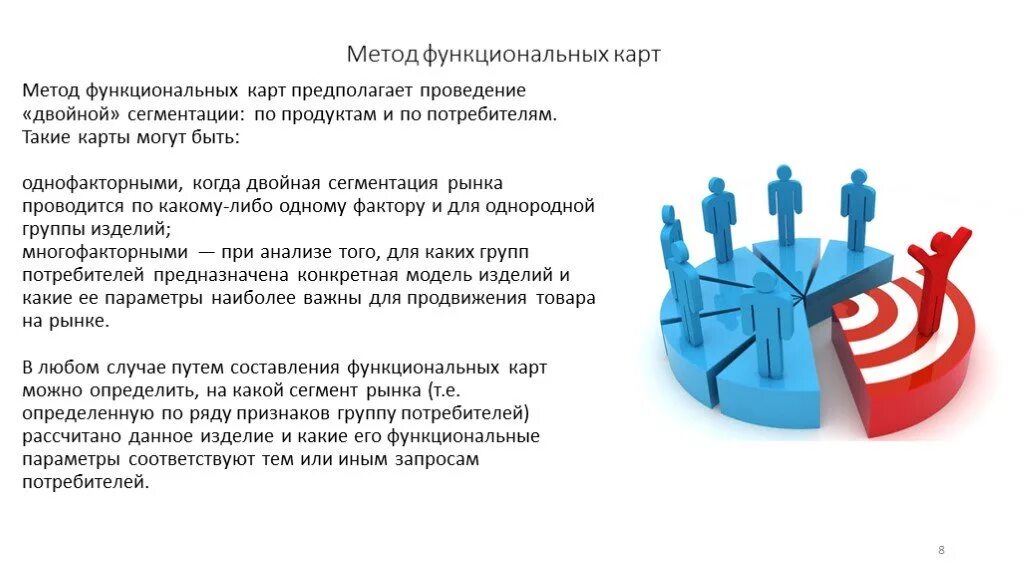 Метод функциональных карт

Метод функциональных карт предполагает проведение «двойной» сегментации: по продуктам и по потребителям. Такие карты могут быть:

однофакторными, когда двойная сегментация рынка проводится по какому-либо одному фактору и для однородной группы изделий;
многофакторными — при анализе того, для каких групп потребителей предназначена конкретная модель изделий и какие ее параметры наиболее важны для продвижения товара на рынке.

В любом случае путем составления функциональных карт можно определить, на какой сегмент рынка (т.е. определенную по ряду признаков группу потребителей) рассчитано данное изделие и какие его функциональные параметры соответствуют тем или иным запросам потребителей.

8